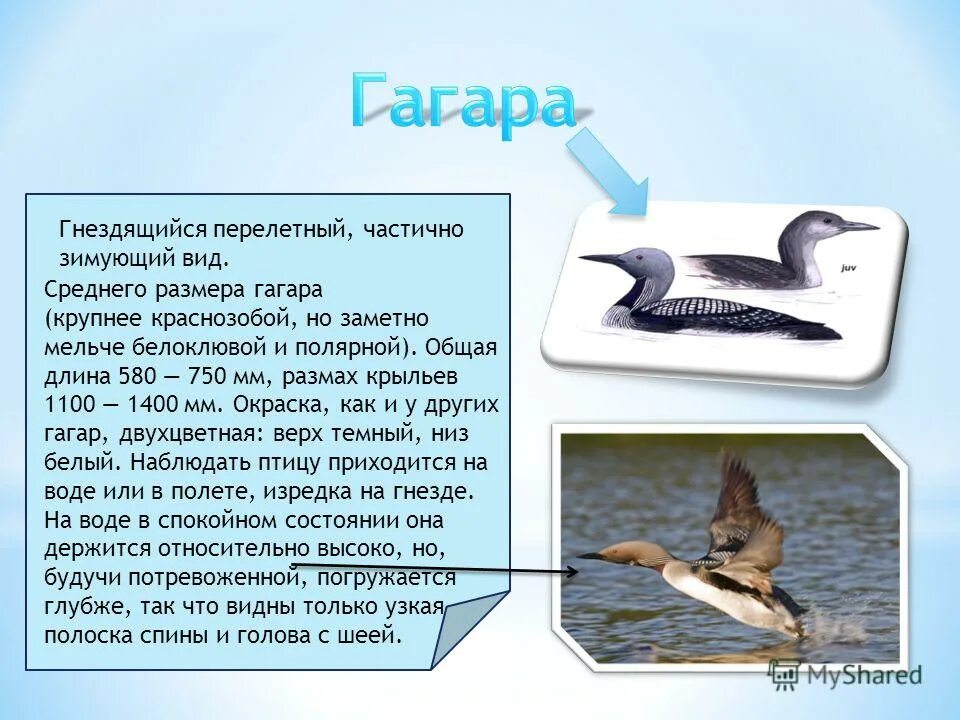 Гагара

Гнездящийся перелетный, частично зимующий вид.

Среднего размера гагара (крупнее краснозобой, но заметно мельче белоклювой и полярной). Общая длина 580 — 750 мм, размах крыльев 1100 — 1400 мм. Окраска, как и у других гагар, двухцветная: верх темный, низ белый. Наблюдать птицу приходится на воде или в полете, изредка на гнезде. На воде в спокойном состоянии она держится относительно высоко, но, будучи потревоженной, погружается глубже, так что видны только узкая полоска спины и голова с шеей.

juv

MyShared